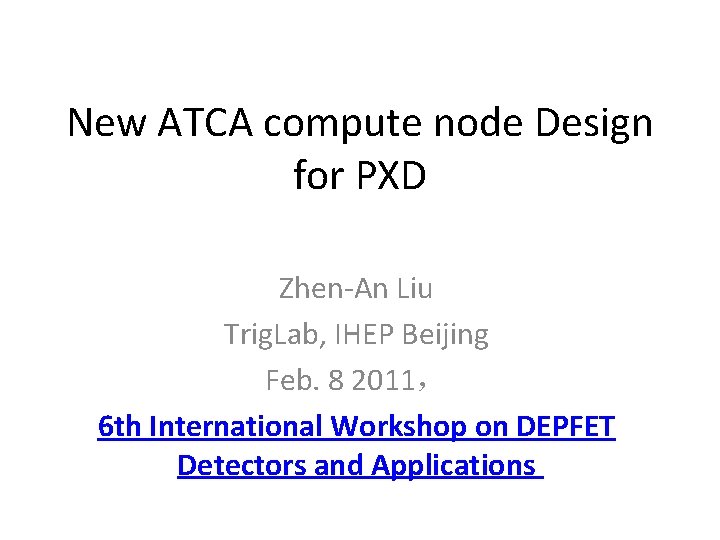 New ATCA compute node Design for PXD

Zhen-An Liu
TrigLab, IHEP Beijing
Feb. 8 2011，
6th International Workshop on DEPFET Detectors and Applications